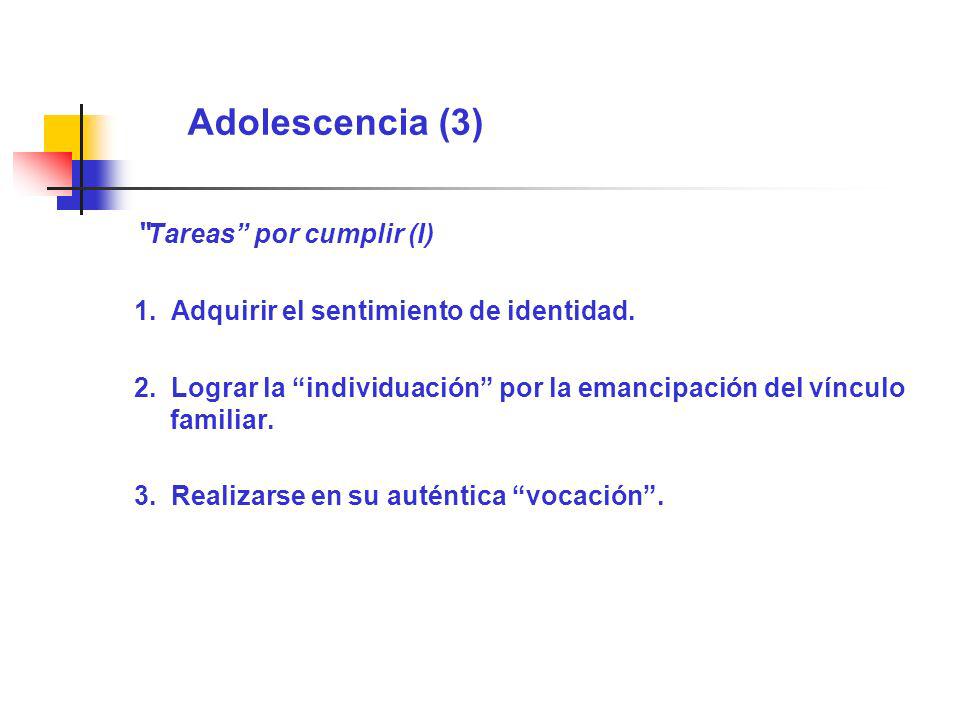 Adolescencia (3)

"Tareas” por cumplir (I)

1. Adquirir el sentimiento de identidad.

2. Lograr la “individuación” por la emancipación del vínculo familiar.

3. Realizarse en su auténtica “vocación”.